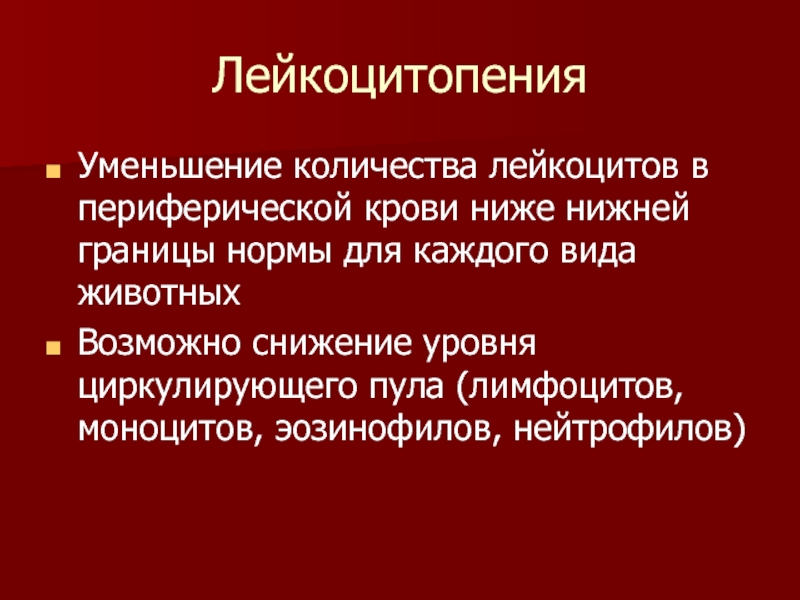 Лейкоцитопения

Уменьшение количества лейкоцитов в периферической крови ниже нижней границы нормы для каждого вида животных

Возможно снижение уровня циркулирующего пула (лимфоцитов, моноцитов, эозинофилов, нейтрофилов)